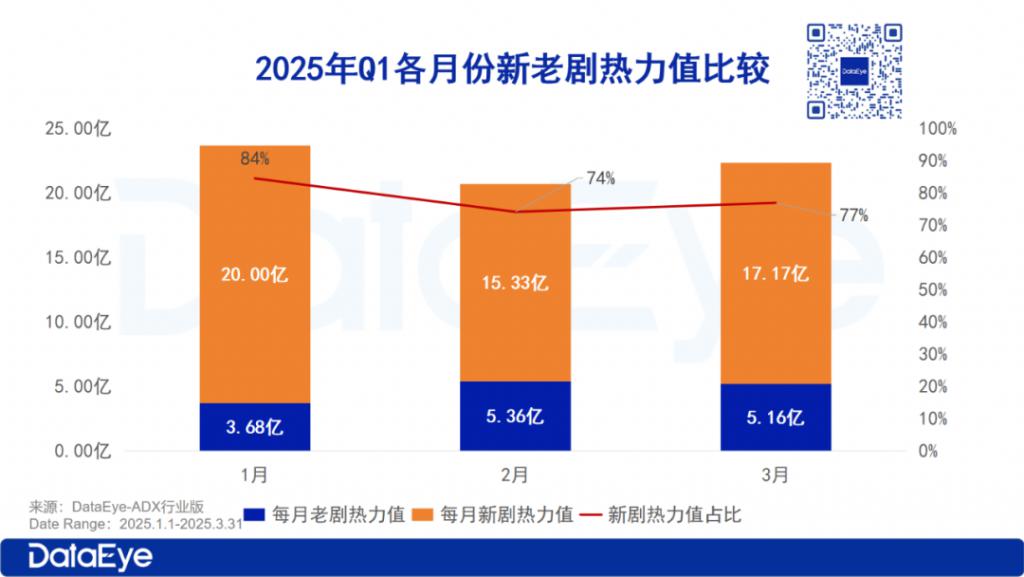 2025年Q1各月份新老剧热力值比较

DataEye

25.00亿
20.00亿
15.00亿
10.00亿
5.00亿
0.00亿

100%
90%
80%
70%
60%
50%
40%
30%
20%
10%
0%

84%
74%
77%

20.00亿
15.33亿
17.17亿

3.68亿
5.36亿
5.16亿

1月
2月
3月

来源：DataEye-ADX行业版
Date Range：2025.1.1-2025.3.31

每月老剧热力值
每月新剧热力值
新剧热力值占比

DataEye